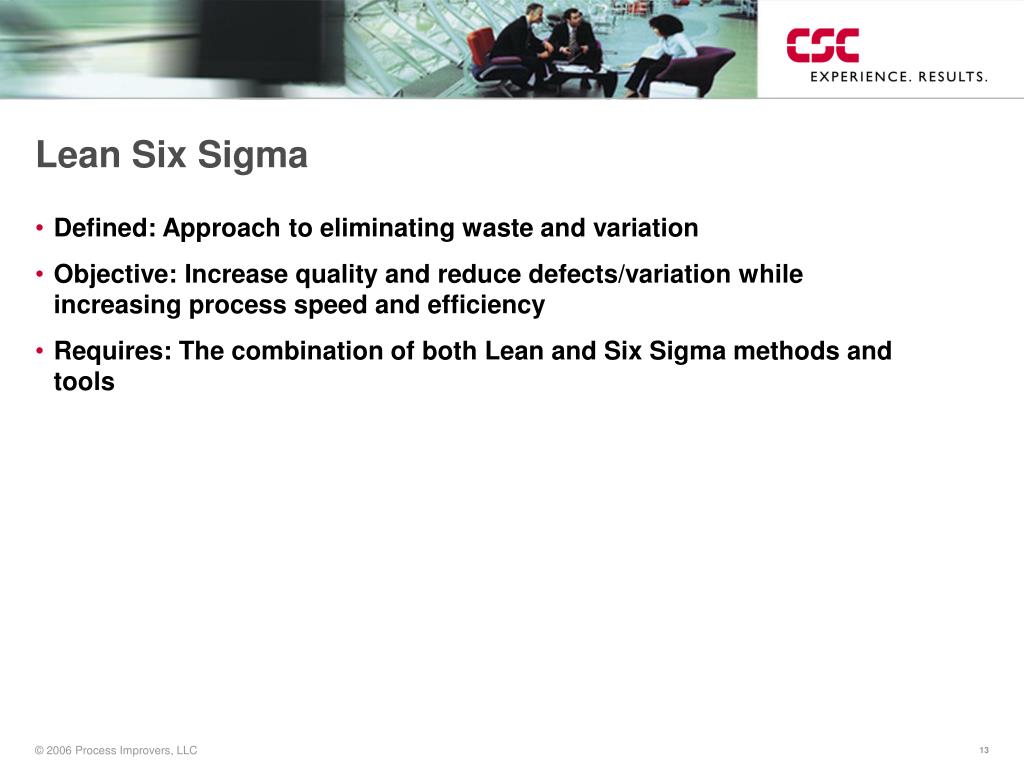 CSC
EXPERIENCE. RESULTS.

Lean Six Sigma

• Defined: Approach to eliminating waste and variation

• Objective: Increase quality and reduce defects/variation while increasing process speed and efficiency

• Requires: The combination of both Lean and Six Sigma methods and tools

© 2006 Process Improvers, LLC

13